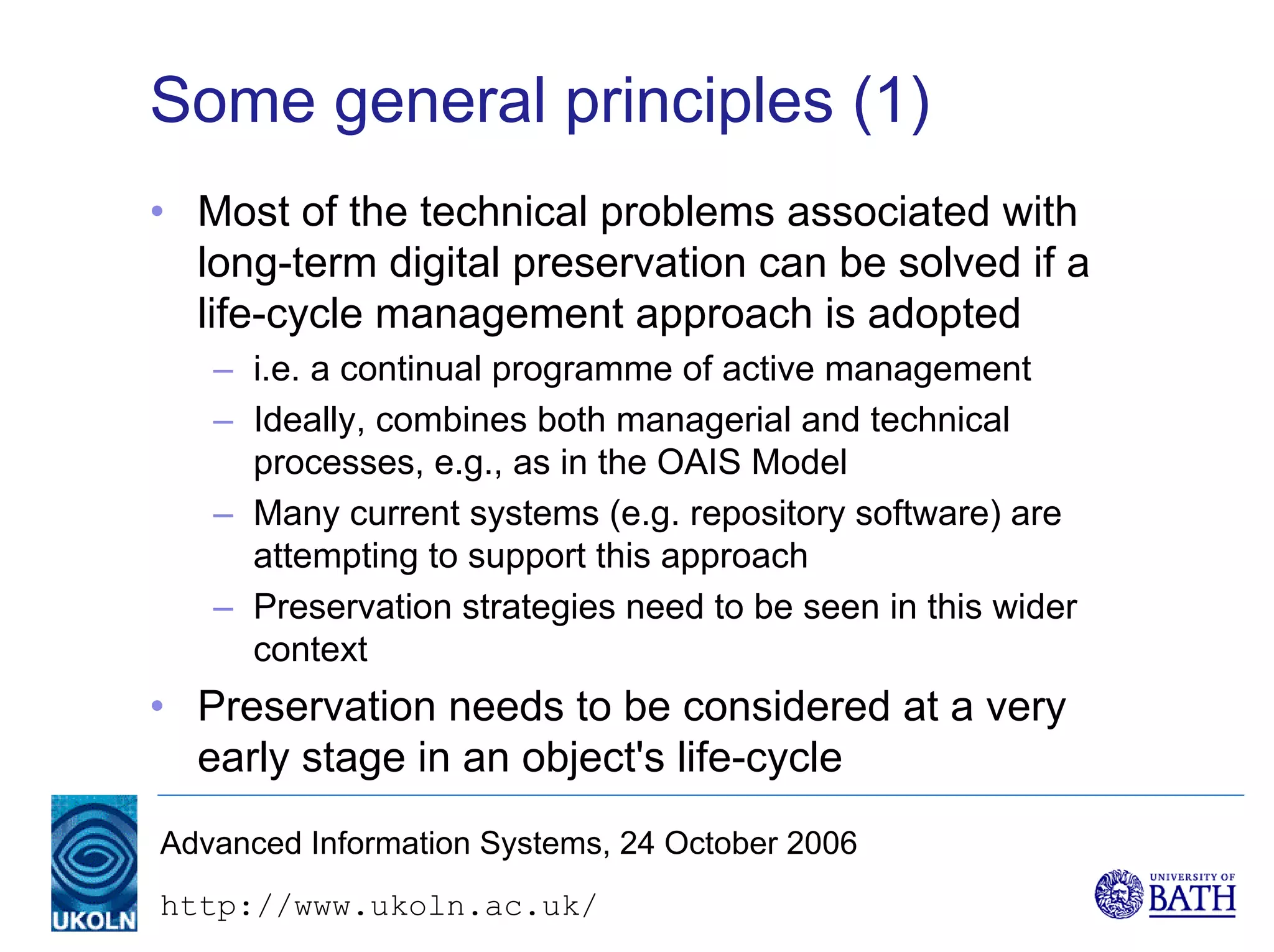 Some general principles (1)

• Most of the technical problems associated with long-term digital preservation can be solved if a life-cycle management approach is adopted
– i.e. a continual programme of active management
– Ideally, combines both managerial and technical processes, e.g., as in the OAIS Model
– Many current systems (e.g. repository software) are attempting to support this approach
– Preservation strategies need to be seen in this wider context
• Preservation needs to be considered at a very early stage in an object's life-cycle

UKOLN

Advanced Information Systems, 24 October 2006

http://www.ukoln.ac.uk/

UNIVERSITY OF BATH